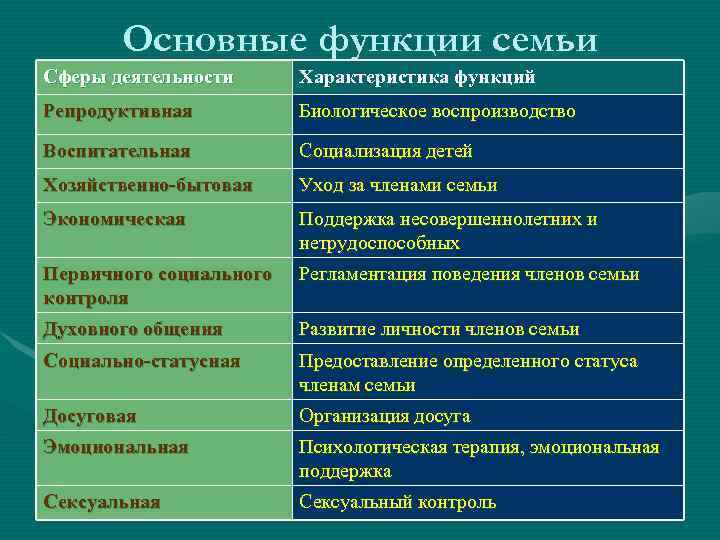 Основные функции семьи

| Сферы деятельности | Характеристика функций |
|---|---|
| Репродуктивная | Биологическое воспроизводство |
| Воспитательная | Социализация детей |
| Хозяйственно-бытовая | Уход за членами семьи |
| Экономическая | Поддержка несовершеннолетних и нетрудоспособных |
| Первичного социального контроля | Регламентация поведения членов семьи |
| Духовного общения | Развитие личности членов семьи |
| Социально-статусная | Предоставление определенного статуса членам семьи |
| Досуговая | Организация досуга |
| Эмоциональная | Психологическая терапия, эмоциональная поддержка |
| Сексуальная | Сексуальный контроль |